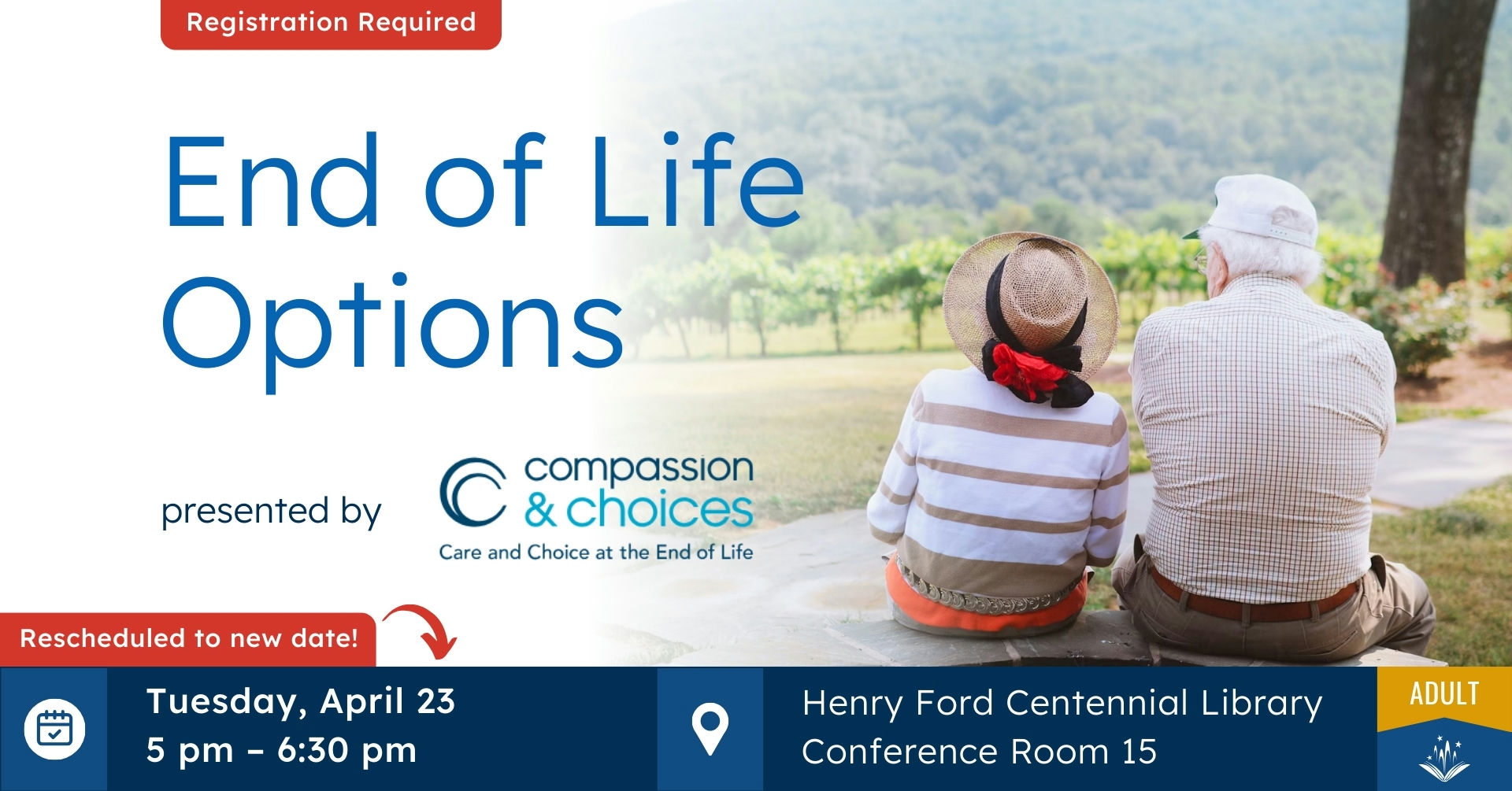 Registration Required

End of Life Options

presented by

compassion & choices

Care and Choice at the End of Life

Rescheduled to new date!

Tuesday, April 23
5 pm – 6:30 pm

Henry Ford Centennial Library
Conference Room 15

ADULT